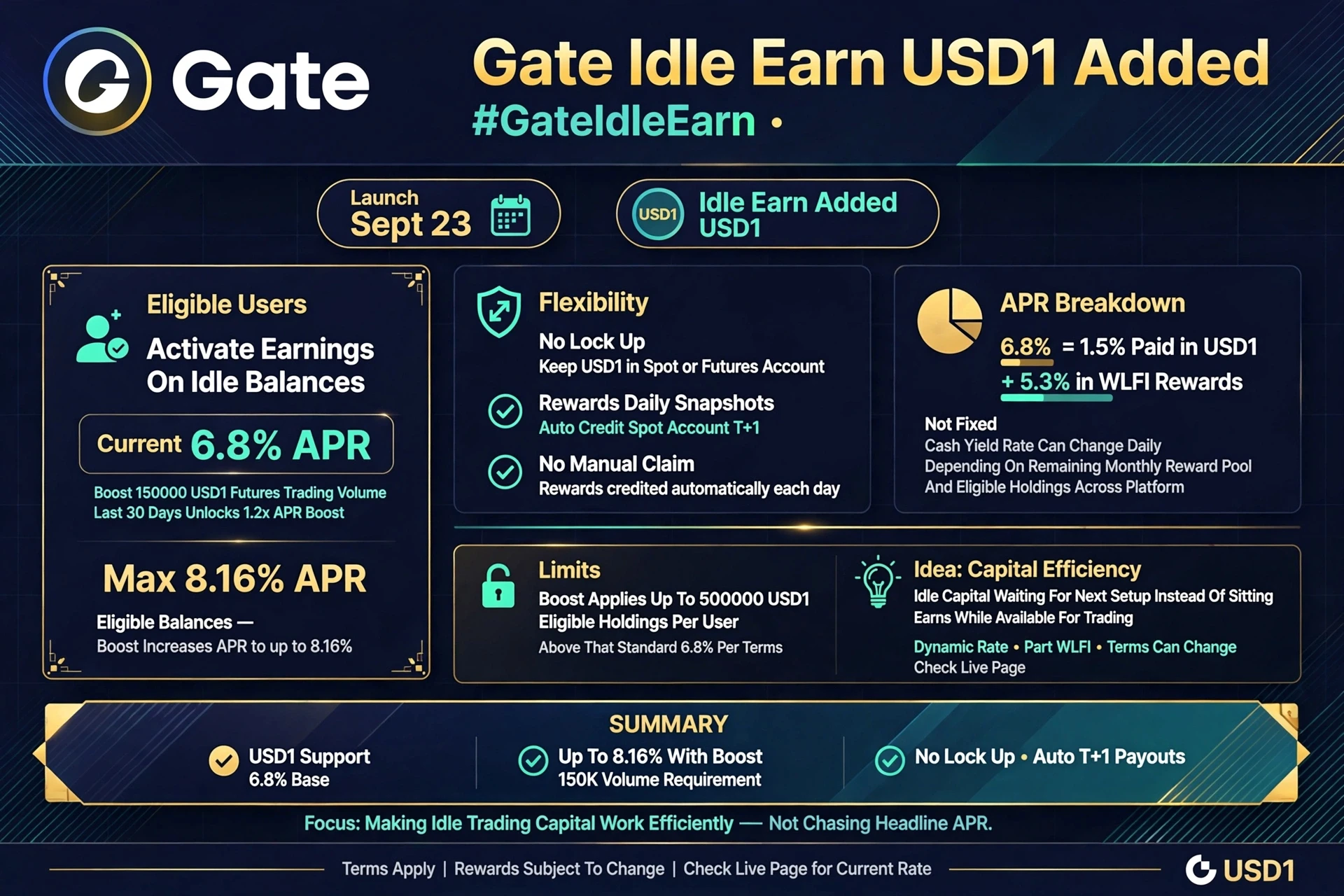 Gate

Gate Idle Earn USD1 Added
#GateIdleEarn •

Launch
Sept 23

USD1
Idle Earn Added
USD1

Eligible Users
Activate Earnings On Idle Balances

Current 6.8% APR

Boost 150000 USD1 Futures Trading Volume Last 30 Days Unlocks 1.2x APR Boost

Max 8.16% APR

Eligible Balances —
Boost Increases APR to up to 8.16%

Flexibility
No Lock Up
Keep USD1 in Spot or Futures Account
Rewards Daily Snapshots
Auto Credit Spot Account T+1
No Manual Claim
Rewards credited automatically each day

APR Breakdown
6.8% = 1.5% Paid in USD1
+ 5.3% in WLFI Rewards
Not Fixed
Cash Yield Rate Can Change Daily
Depending On Remaining Monthly Reward Pool
And Eligible Holdings Across Platform

Limits
Boost Applies Up To 500000 USD1 Eligible Holdings Per User
Above That Standard 6.8% Per Terms

Idea: Capital Efficiency
Idle Capital Waiting For Next Setup Instead Of Sitting Earns While Available For Trading
Dynamic Rate • Part WLFI • Terms Can Change
Check Live Page

SUMMARY
USD1 Support
6.8% Base
Up To 8.16% With Boost
150K Volume Requirement
No Lock Up • Auto T+1 Payouts

Focus: Making Idle Trading Capital Work Efficiently — Not Chasing Headline APR.

Terms Apply | Rewards Subject To Change | Check Live Page for Current Rate

USD1